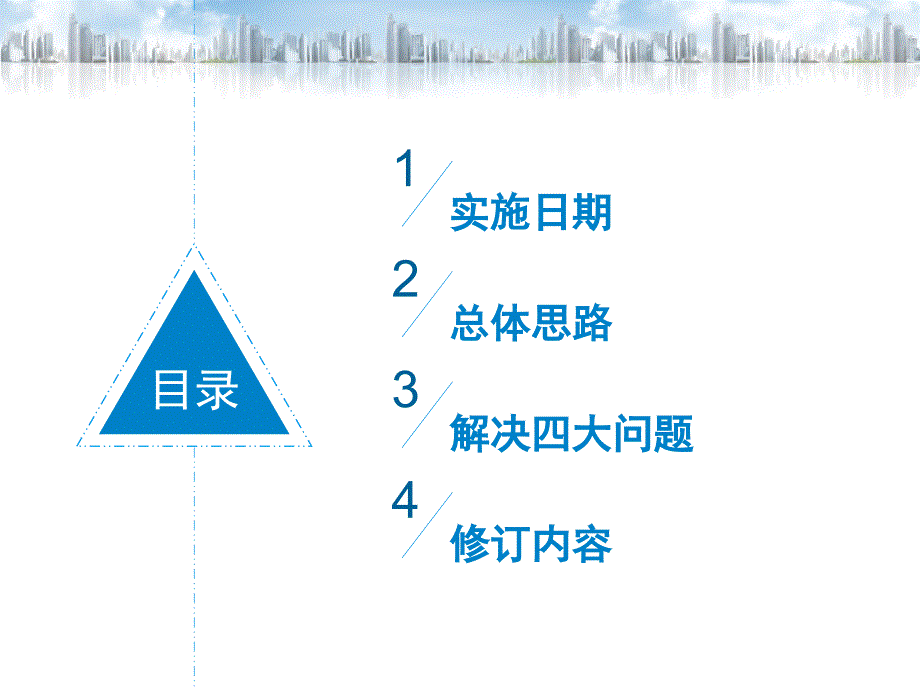 目录

1 实施日期

2 总体思路

3 解决四大问题

4 修订内容